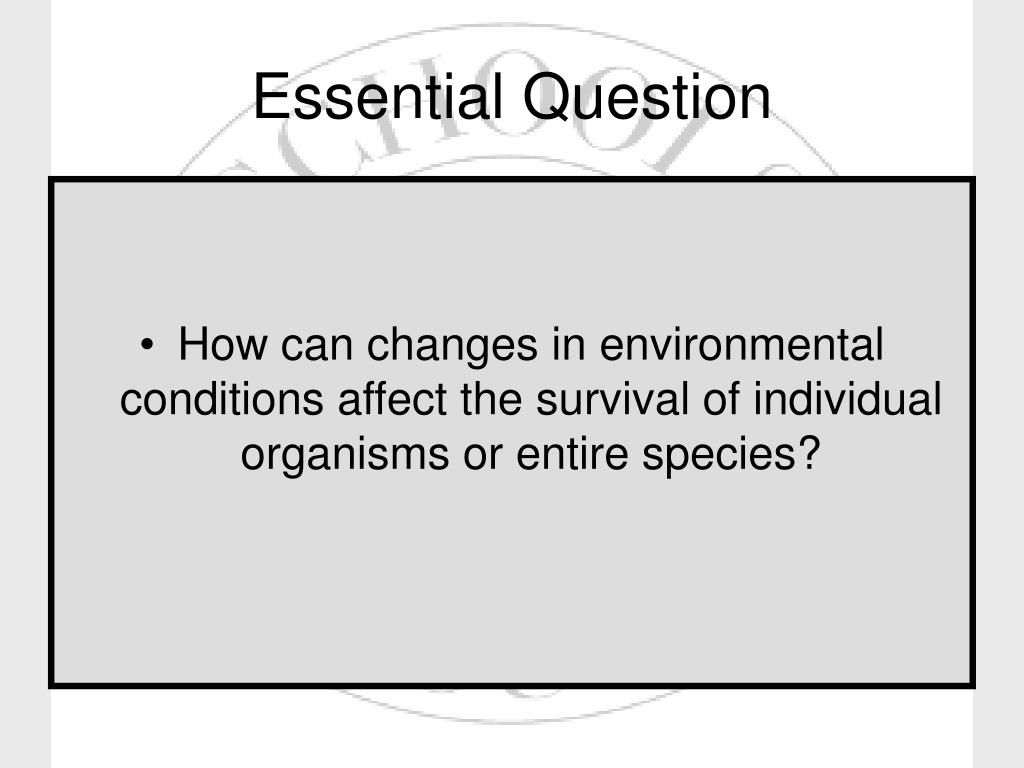 Essential Question

• How can changes in environmental conditions affect the survival of individual organisms or entire species?